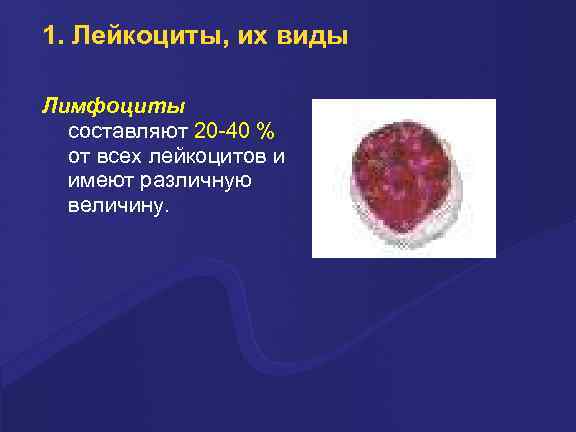 1. Лейкоциты, их виды

Лимфоциты составляют 20-40 % от всех лейкоцитов и имеют различную величину.